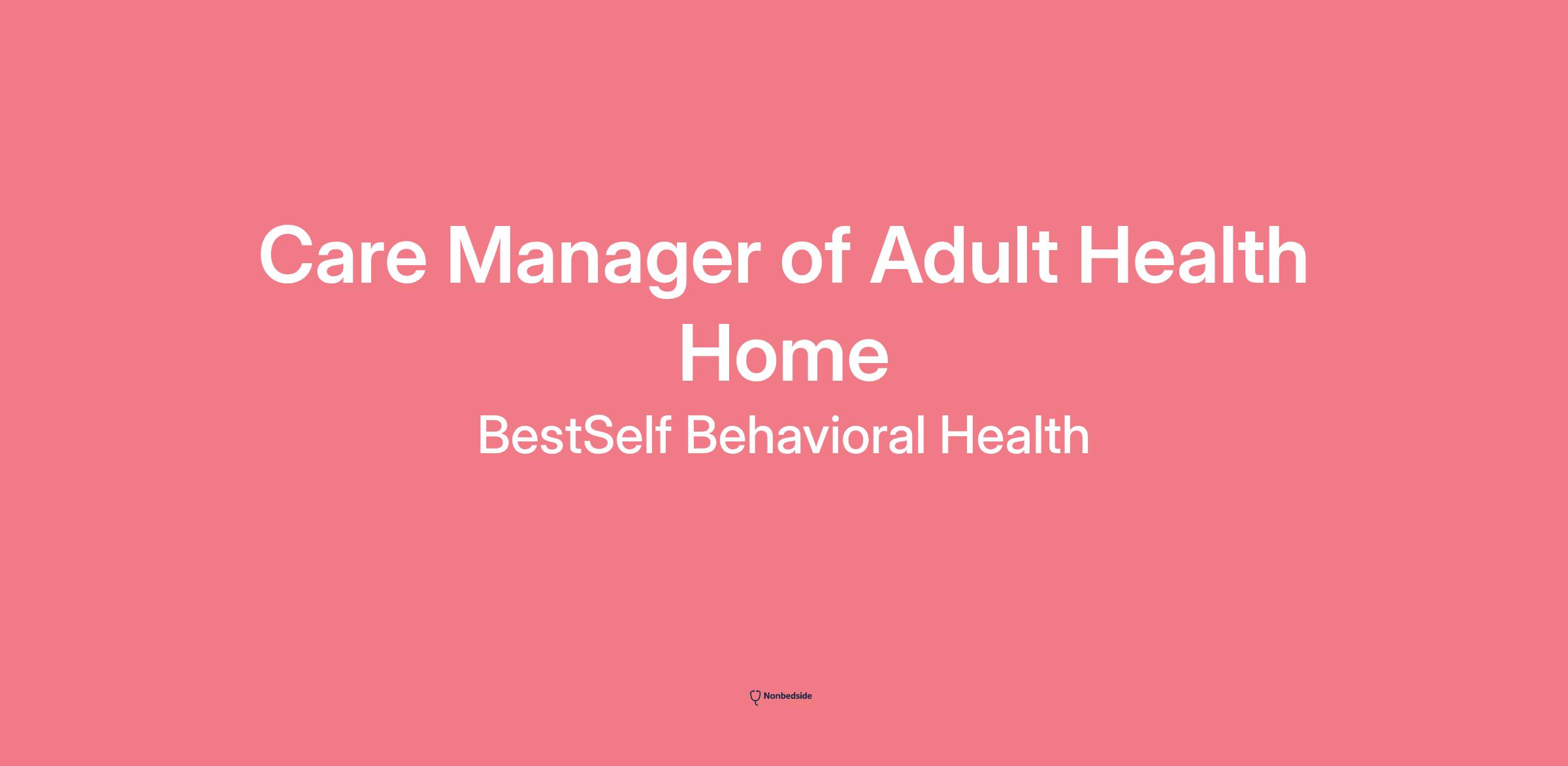 Care Manager of Adult Health Home

BestSelf Behavioral Health

Nonbedside